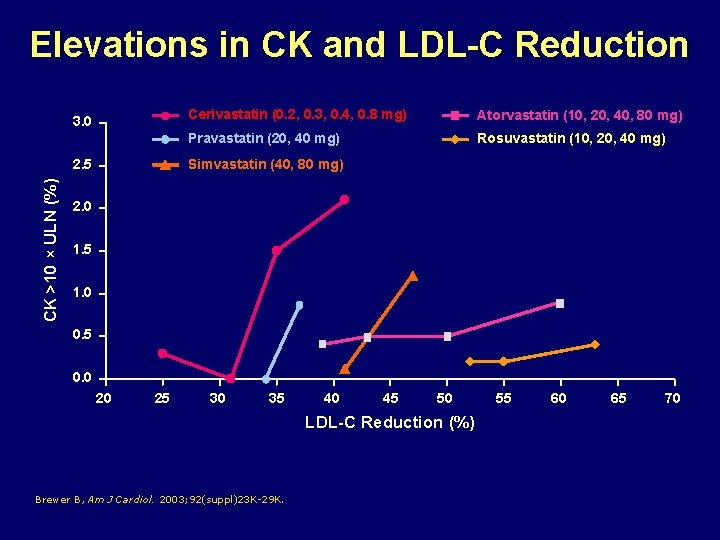 Elevations in CK and LDL-C Reduction

Cerivastatin (0.2, 0.3, 0.4, 0.8 mg)
Pravastatin (20, 40 mg)
Simvastatin (40, 80 mg)
Atorvastatin (10, 20, 40, 80 mg)
Rosuvastatin (10, 20, 40 mg)

CK >10 × ULN (%)

3.0
2.5
2.0
1.5
1.0
0.5
0.0

20 25 30 35 40 45 50 55 60 65 70

LDL-C Reduction (%)

Brewer B, Am J Cardiol. 2003;92(suppl)23K-29K.